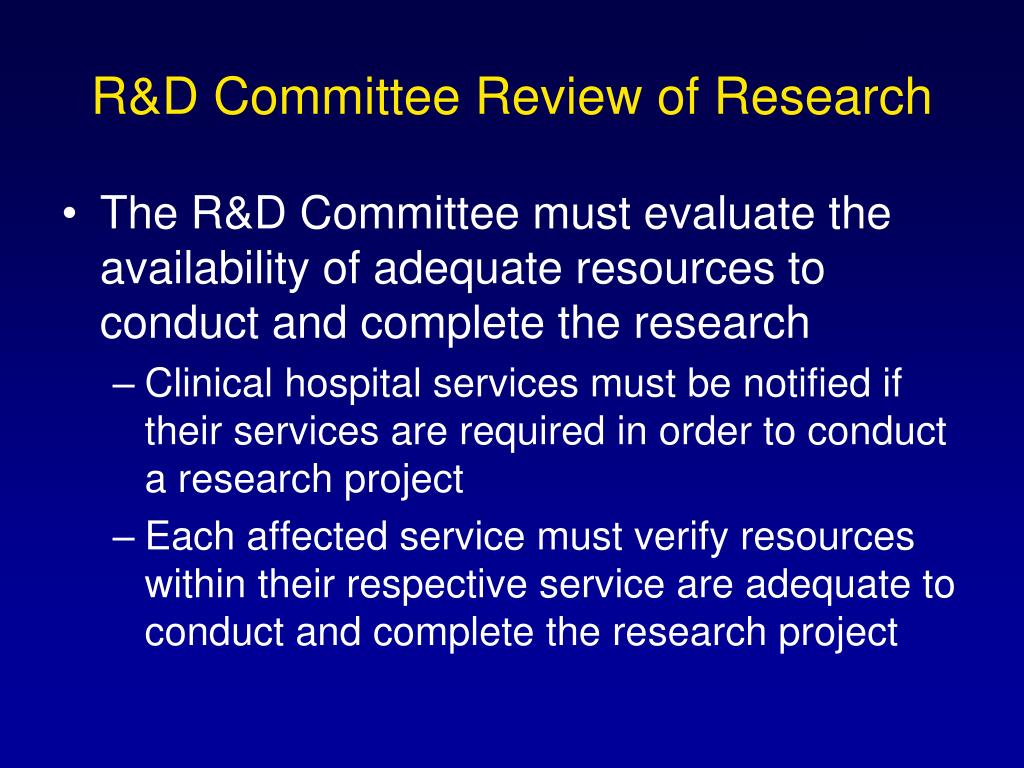 R&D Committee Review of Research

• The R&D Committee must evaluate the availability of adequate resources to conduct and complete the research

– Clinical hospital services must be notified if their services are required in order to conduct a research project

– Each affected service must verify resources within their respective service are adequate to conduct and complete the research project